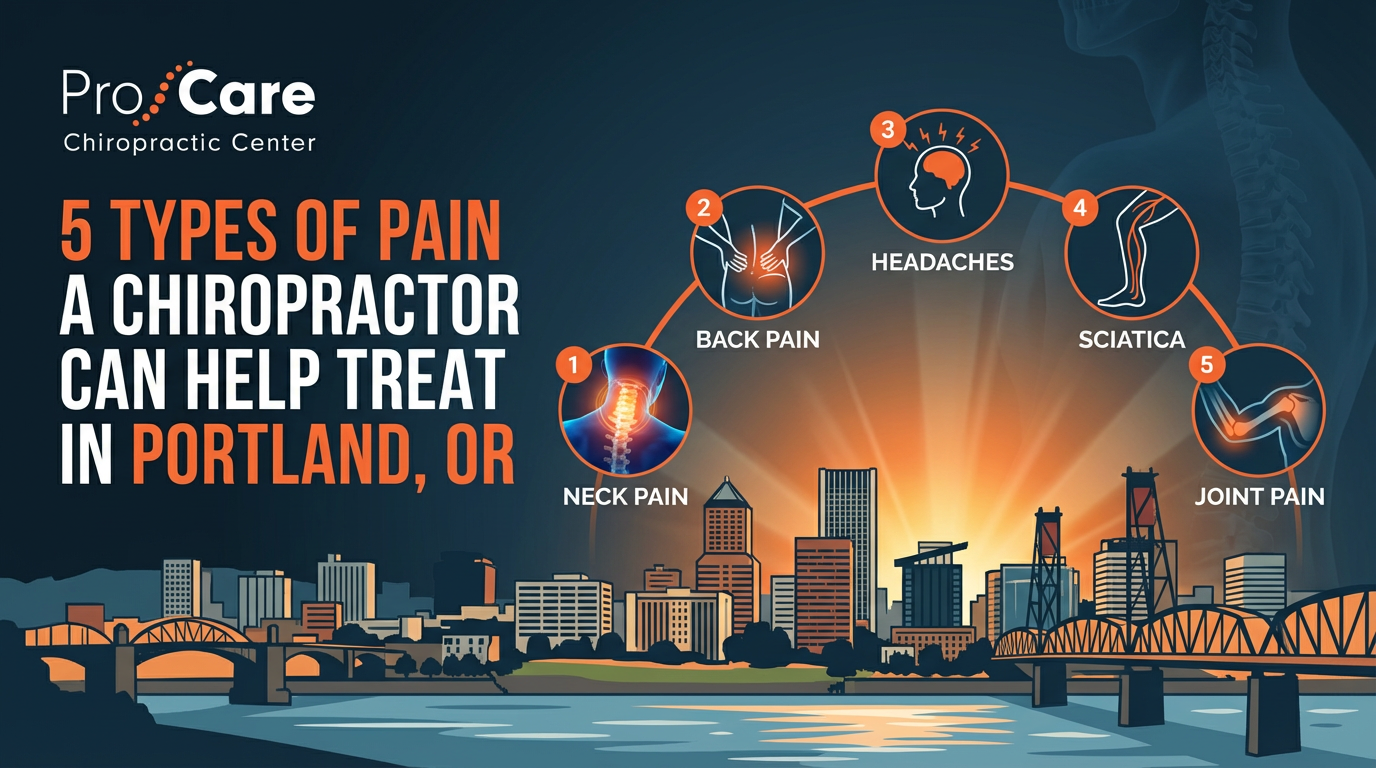 Pro Care
Chiropractic Center

5 TYPES OF PAIN A CHIROPRACTOR CAN HELP TREAT IN PORTLAND, OR

1
NECK PAIN

2
BACK PAIN

3
HEADACHES

4
SCIATICA

5
JOINT PAIN